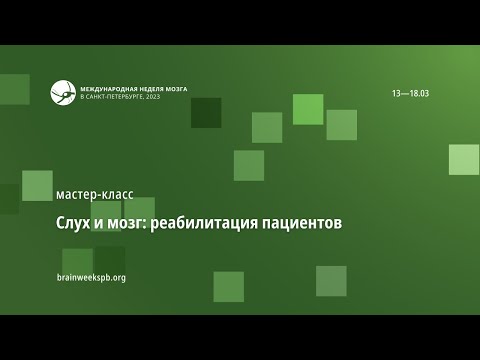 МЕЖДУНАРОДНАЯ НЕДЕЛЯ МОЗГА
В САНКТ-ПЕТЕРБУРГЕ, 2023

13—18.03

мастер-класс

Слух и мозг: реабилитация пациентов

brainweekspb.org